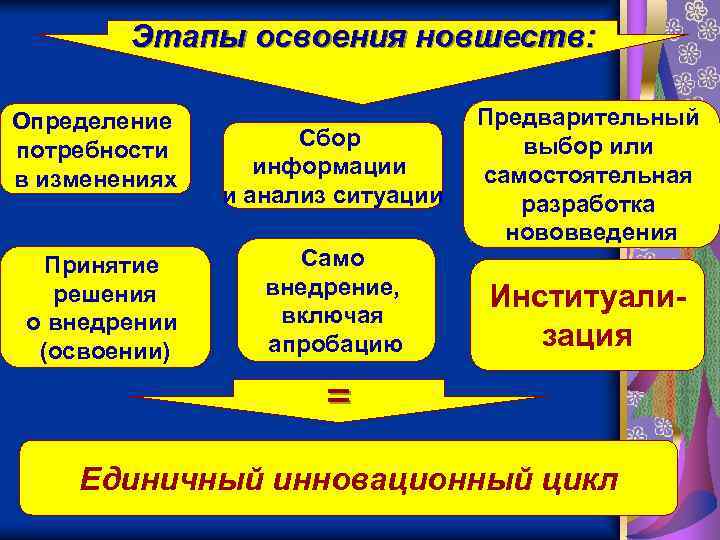 Этапы освоения новшеств:

Определение потребности в изменениях

Сбор информации и анализ ситуации

Предварительный выбор или самостоятельная разработка нововведения

Принятие решения о внедрении (освоении)

Само внедрение, включая апробацию

Институализация

=

Единичный инновационный цикл